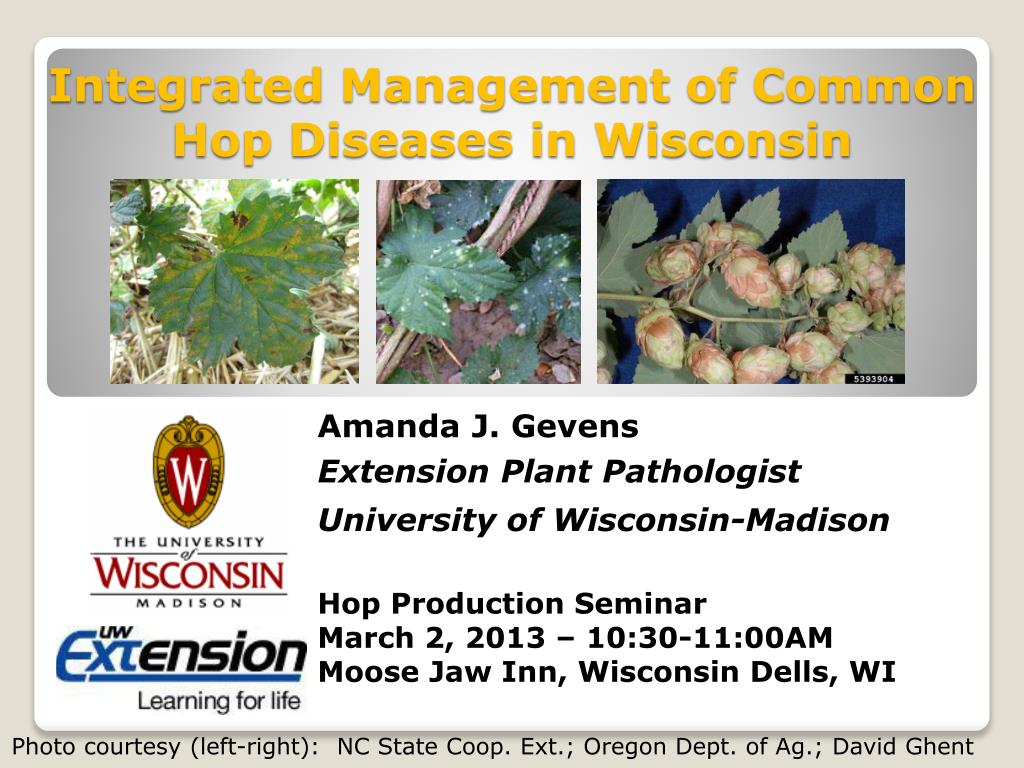 Integrated Management of Common Hop Diseases in Wisconsin

5393904

W

THE UNIVERSITY of WISCONSIN MADISON

UW Extension
Learning for life

Amanda J. Gevens
Extension Plant Pathologist
University of Wisconsin-Madison

Hop Production Seminar
March 2, 2013 – 10:30-11:00AM
Moose Jaw Inn, Wisconsin Dells, WI

Photo courtesy (left-right): NC State Coop. Ext.; Oregon Dept. of Ag.; David Ghent